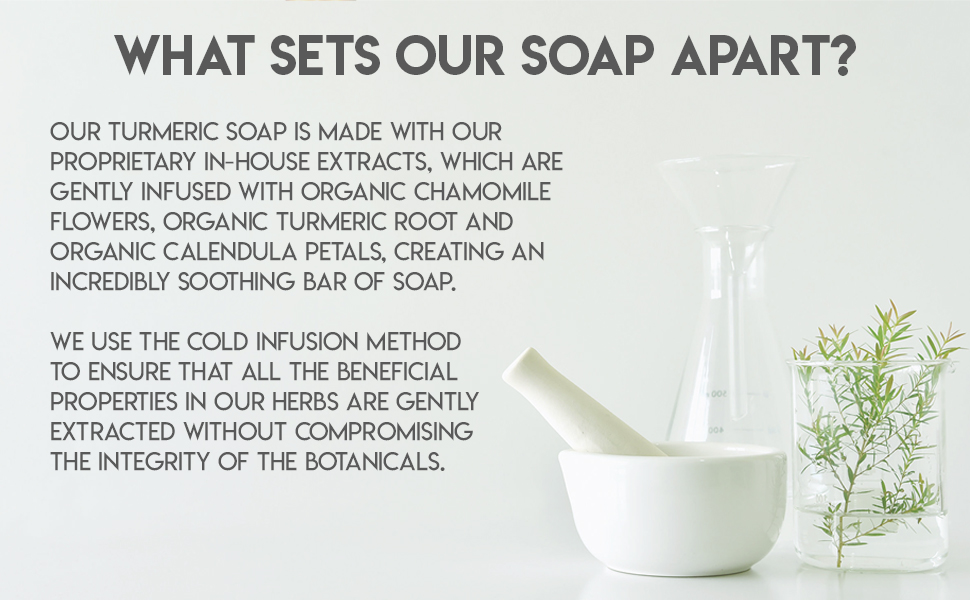 WHAT SETS OUR SOAP APART?

OUR TURMERIC SOAP IS MADE WITH OUR PROPRIETARY IN-HOUSE EXTRACTS, WHICH ARE GENTLY INFUSED WITH ORGANIC CHAMOMILE FLOWERS, ORGANIC TURMERIC ROOT AND ORGANIC CALENDULA PETALS, CREATING AN INCREDIBLY SOOTHING BAR OF SOAP.

WE USE THE COLD INFUSION METHOD TO ENSURE THAT ALL THE BENEFICIAL PROPERTIES IN OUR HERBS ARE GENTLY EXTRACTED WITHOUT COMPROMISING THE INTEGRITY OF THE BOTANICALS.